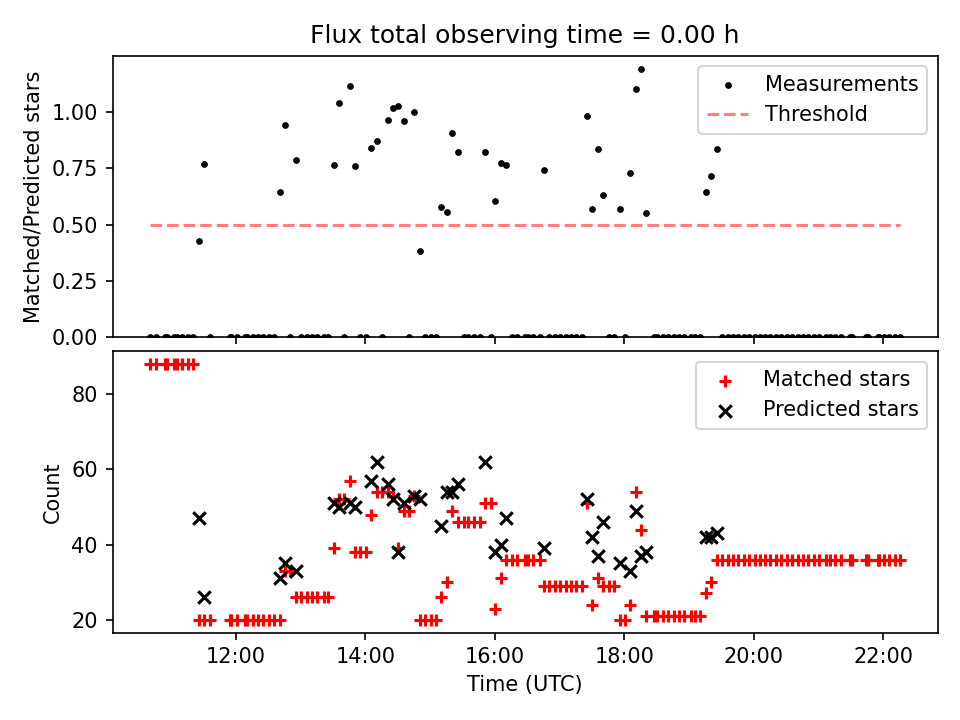 Flux total observing time = 0.00 h

Matched/Predicted stars

1.00
0.75
0.50
0.25
0.00

Measurements
Threshold

Count

80
60
40
20

Matched stars
Predicted stars

12:00
14:00
16:00
18:00
20:00
22:00

Time (UTC)